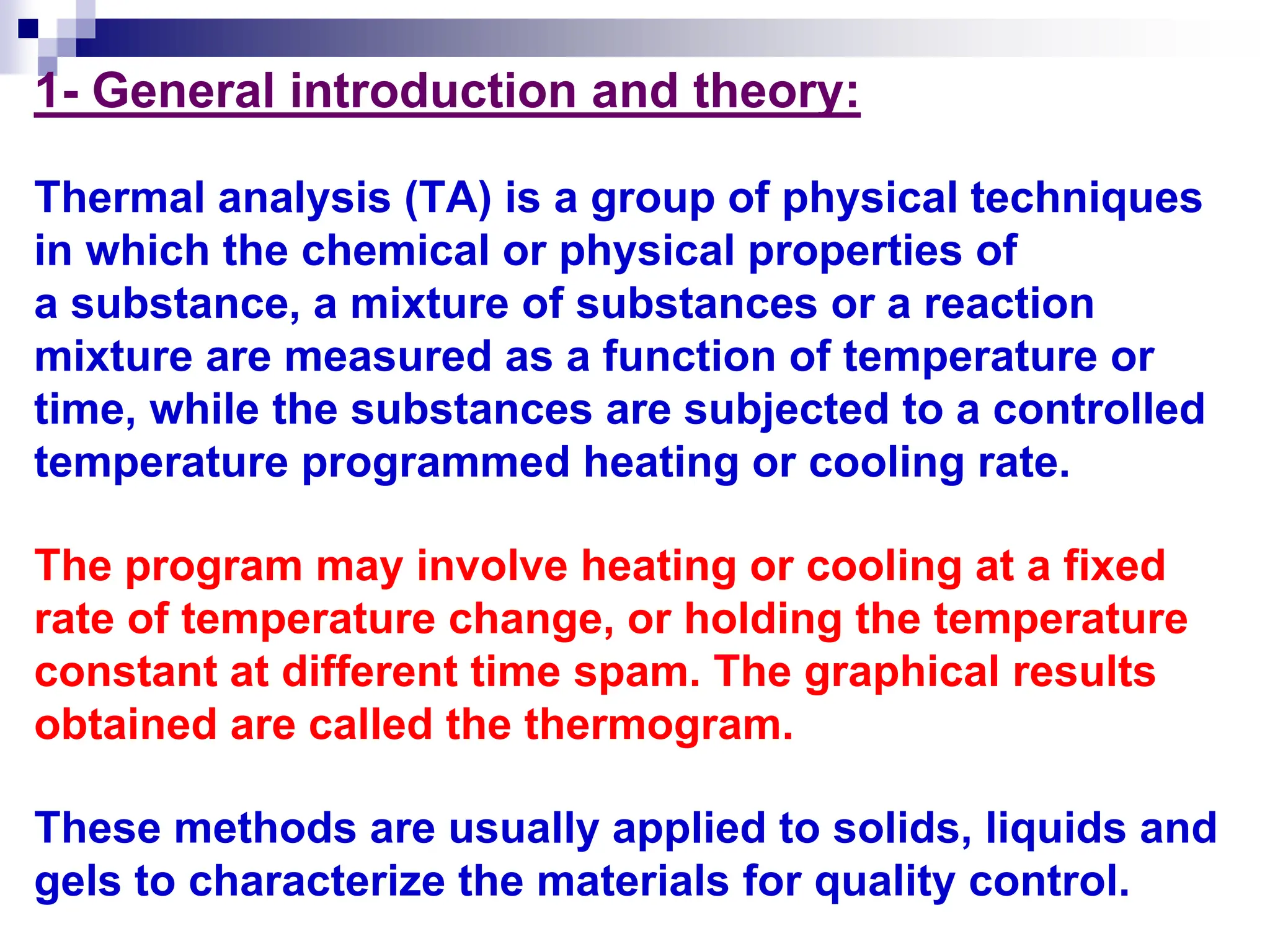 1- General introduction and theory:

Thermal analysis (TA) is a group of physical techniques in which the chemical or physical properties of a substance, a mixture of substances or a reaction mixture are measured as a function of temperature or time, while the substances are subjected to a controlled temperature programmed heating or cooling rate.

The program may involve heating or cooling at a fixed rate of temperature change, or holding the temperature constant at different time spam. The graphical results obtained are called the thermogram.

These methods are usually applied to solids, liquids and gels to characterize the materials for quality control.